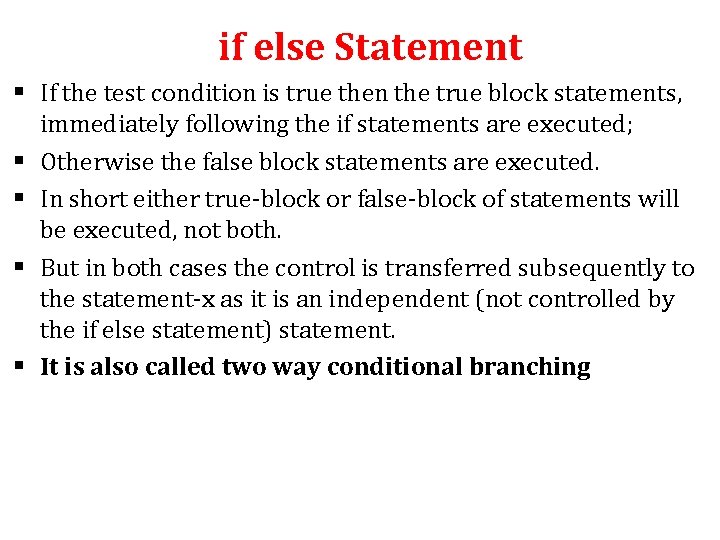 if else Statement

▪ If the test condition is true then the true block statements, immediately following the if statements are executed;

▪ Otherwise the false block statements are executed.

▪ In short either true-block or false-block of statements will be executed, not both.

▪ But in both cases the control is transferred subsequently to the statement-x as it is an independent (not controlled by the if else statement) statement.

▪ It is also called two way conditional branching